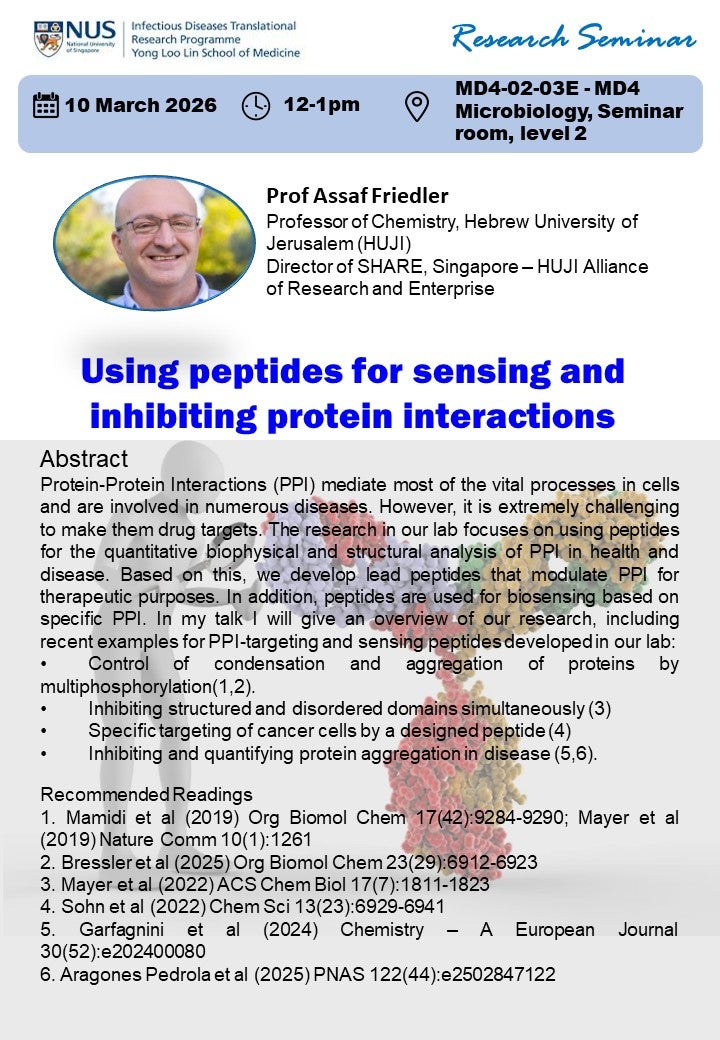 NUS National University of Singapore

Infectious Diseases Translational Research Programme
Yong Loo Lin School of Medicine

Research Seminar

10 March 2026

12-1pm

MD4-02-03E - MD4 Microbiology, Seminar room, level 2

Prof Assaf Friedler
Professor of Chemistry, Hebrew University of Jerusalem (HUJI)
Director of SHARE, Singapore – HUJI Alliance of Research and Enterprise

Using peptides for sensing and inhibiting protein interactions

Abstract
Protein-Protein Interactions (PPI) mediate most of the vital processes in cells and are involved in numerous diseases. However, it is extremely challenging to make them drug targets. The research in our lab focuses on using peptides for the quantitative biophysical and structural analysis of PPI in health and disease. Based on this, we develop lead peptides that modulate PPI for therapeutic purposes. In addition, peptides are used for biosensing based on specific PPI. In my talk I will give an overview of our research, including recent examples for PPI-targeting and sensing peptides developed in our lab:
• Control of condensation and aggregation of proteins by multiphosphorylation(1,2).
• Inhibiting structured and disordered domains simultaneously (3)
• Specific targeting of cancer cells by a designed peptide (4)
• Inhibiting and quantifying protein aggregation in disease (5,6).

Recommended Readings
1. Mamidi et al (2019) Org Biomol Chem 17(42):9284-9290; Mayer et al (2019) Nature Comm 10(1):1261
2. Bressler et al (2025) Org Biomol Chem 23(29):6912-6923
3. Mayer et al (2022) ACS Chem Biol 17(7):1811-1823
4. Sohn et al (2022) Chem Sci 13(23):6929-6941
5. Garfagnini et al (2024) Chemistry – A European Journal 30(52):e202400080
6. Aragones Pedrola et al (2025) PNAS 122(44):e2502847122